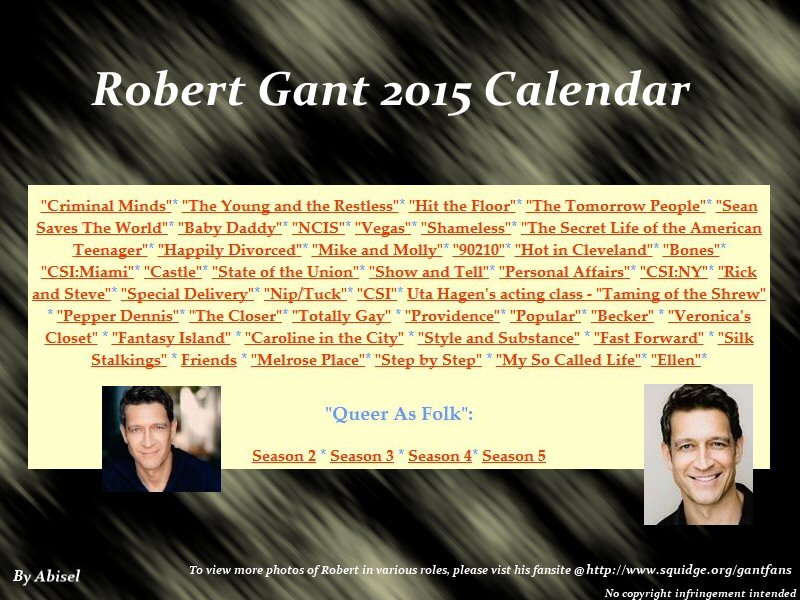 Robert Gant 2015 Calendar

"Criminal Minds"* "The Young and the Restless"* "Hit the Floor"* "The Tomorrow People"* "Sean Saves The World"* "Baby Daddy"* "NCIS"* "Vegas"* "Shameless"* "The Secret Life of the American Teenager"* "Happily Divorced"* "Mike and Molly"* "90210"* "Hot in Cleveland"* "Bones"* "CSI:Miami"* "Castle"* "State of the Union"* "Show and Tell"* "Personal Affairs"* "CSI:NY"* "Rick and Steve"* "Special Delivery"* "Nip/Tuck"* "CSI"* Uta Hagen's acting class - "Taming of the Shrew" * "Pepper Dennis"* "The Closer"* "Totally Gay" * "Providence"* "Popular"* "Becker" * "Veronica's Closet" * "Fantasy Island" * "Caroline in the City" * "Style and Substance" * "Fast Forward" * "Silk Stalkings" * Friends * "Melrose Place"* "Step by Step" * "My So Called Life"* "Ellen"*

"Queer As Folk":

Season 2 * Season 3 * Season 4* Season 5

By Abisel

To view more photos of Robert in various roles, please vist his fansite @ http://www.squidge.org/gantfans

No copyright infringement intended